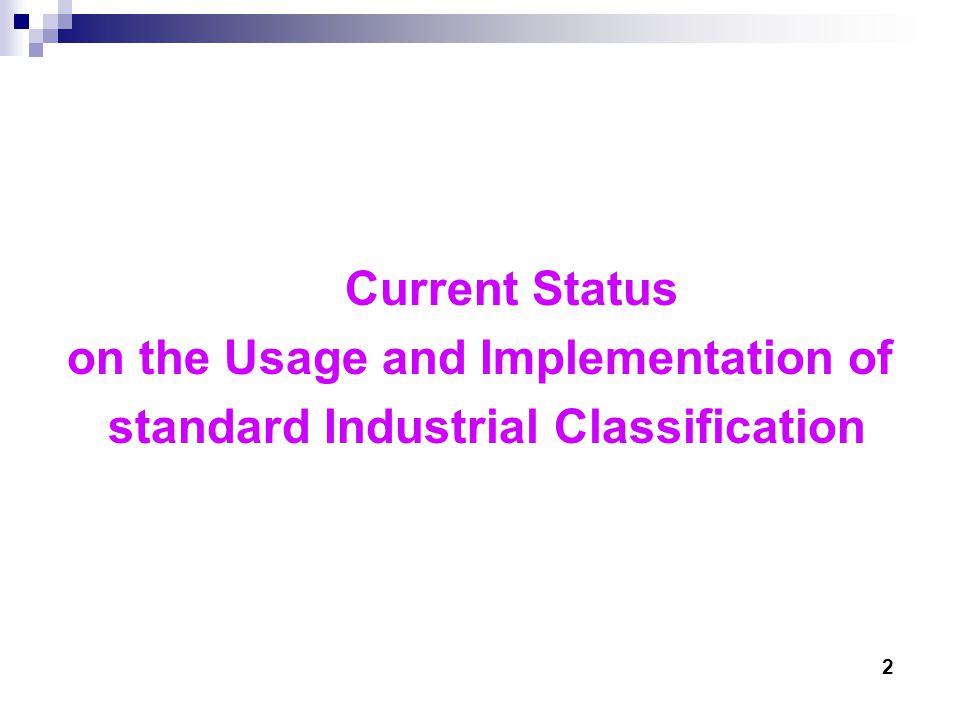 Current Status
on the Usage and Implementation of
standard Industrial Classification

2